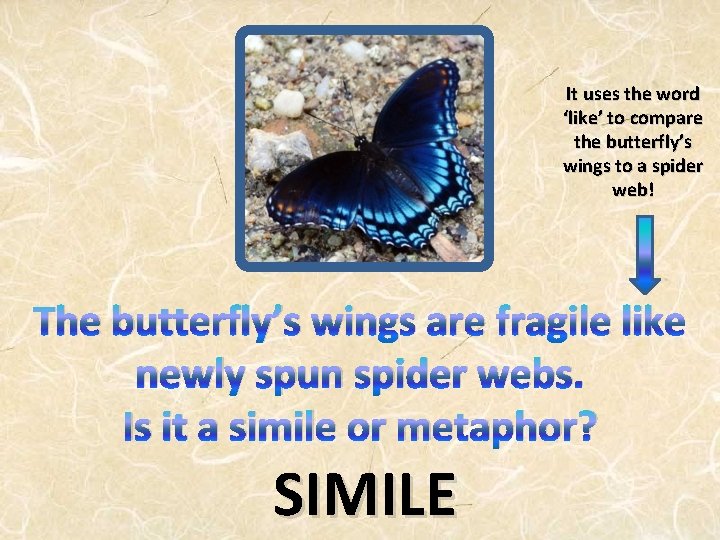 It uses the word 'like' to compare the butterfly's wings to a spider web!

The butterfly's wings are fragile like newly spun spider webs.
Is it a simile or metaphor?

SIMILE